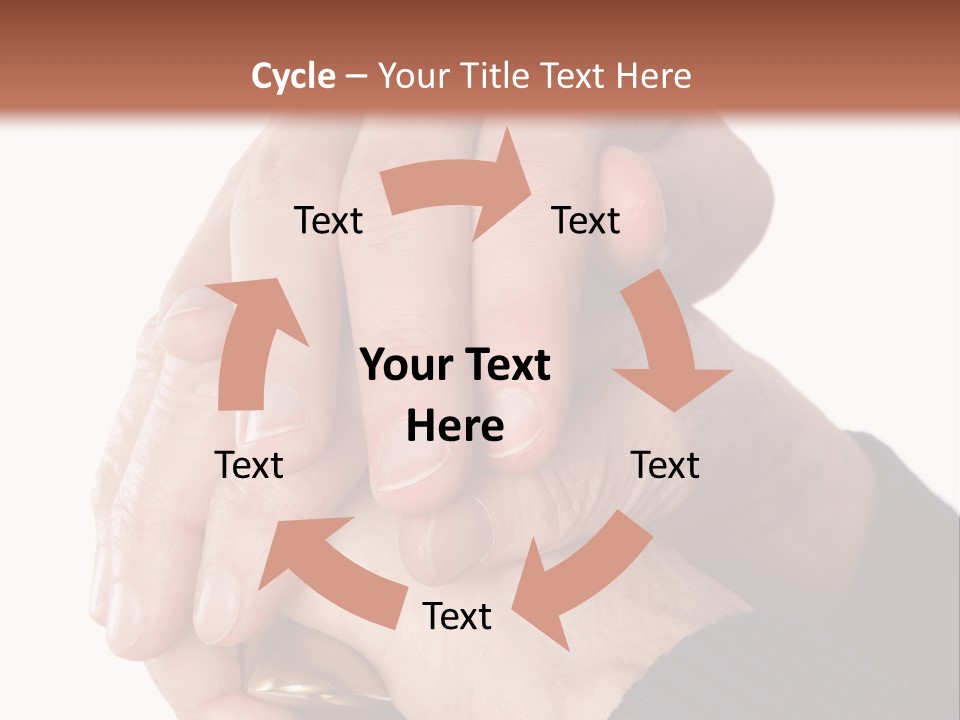 Cycle – Your Title Text Here

Text

Text

Your Text Here

Text

Text

Text